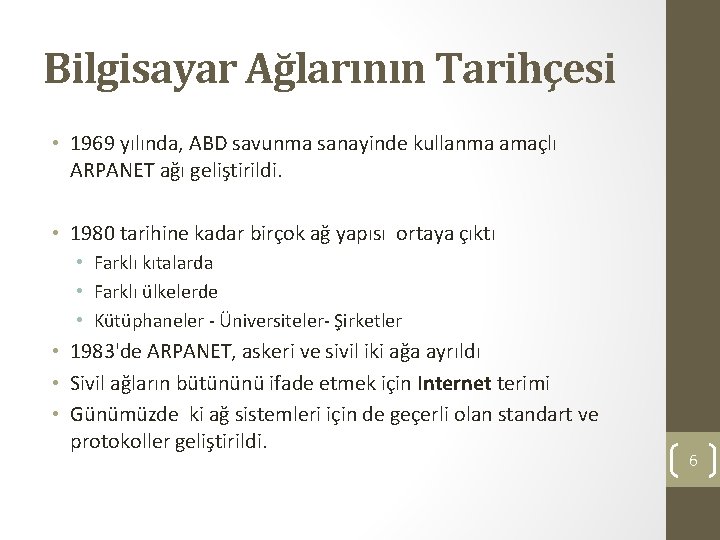 Bilgisayar Ağlarının Tarihçesi

• 1969 yılında, ABD savunma sanayinde kullanma amaçlı ARPANET ağı geliştirildi.

• 1980 tarihine kadar birçok ağ yapısı ortaya çıktı
  • Farklı kıtalarda
  • Farklı ülkelerde
  • Kütüphaneler - Üniversiteler- Şirketler
• 1983'de ARPANET, askeri ve sivil iki ağa ayrıldı
• Sivil ağların bütününü ifade etmek için Internet terimi
• Günümüzde ki ağ sistemleri için de geçerli olan standart ve protokoller geliştirildi.

6